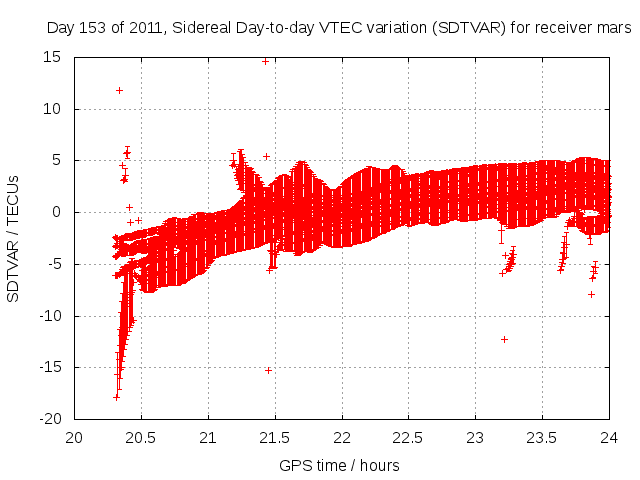 Day 153 of 2011, Sidereal Day-to-day VTEC variation (SDTVAR) for receiver mars

SDTVAR / TECUs

15
10
5
0
-5
-10
-15
-20

20 20.5 21 21.5 22 22.5 23 23.5 24

GPS time / hours